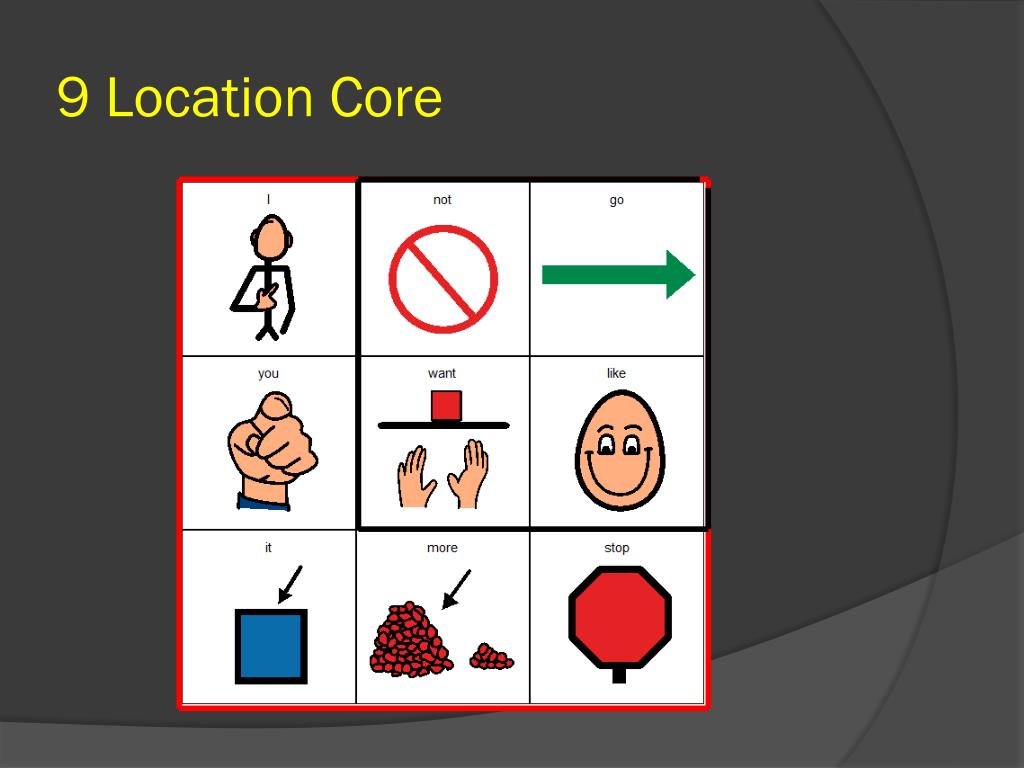 9 Location Core

| I | not | go |
|---|---|---|
| you | want | like |
| it | more | stop |